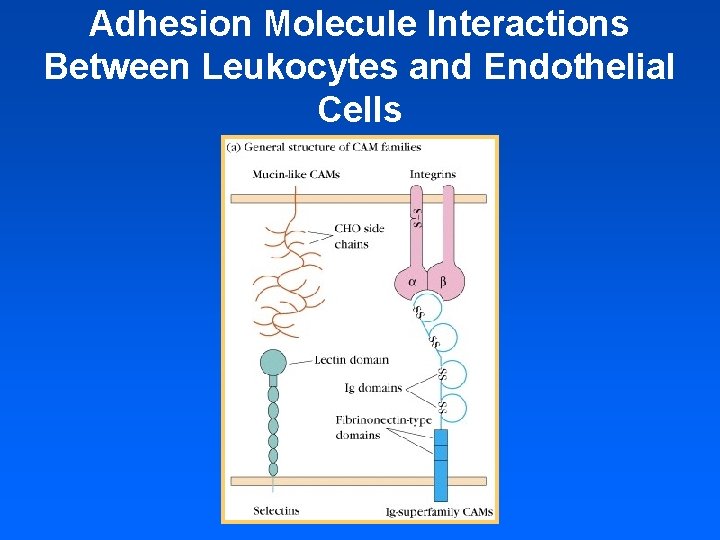 Adhesion Molecule Interactions Between Leukocytes and Endothelial Cells

(a) General structure of CAM families

Mucin-like CAMs

Integrins

S-S

CHO side chains

$\alpha$

$\beta$

SS

SS

SS

SS

Lectin domain

Ig domains

Fibrinonectin-type domains

Selectins

Ig-superfamily CAMs